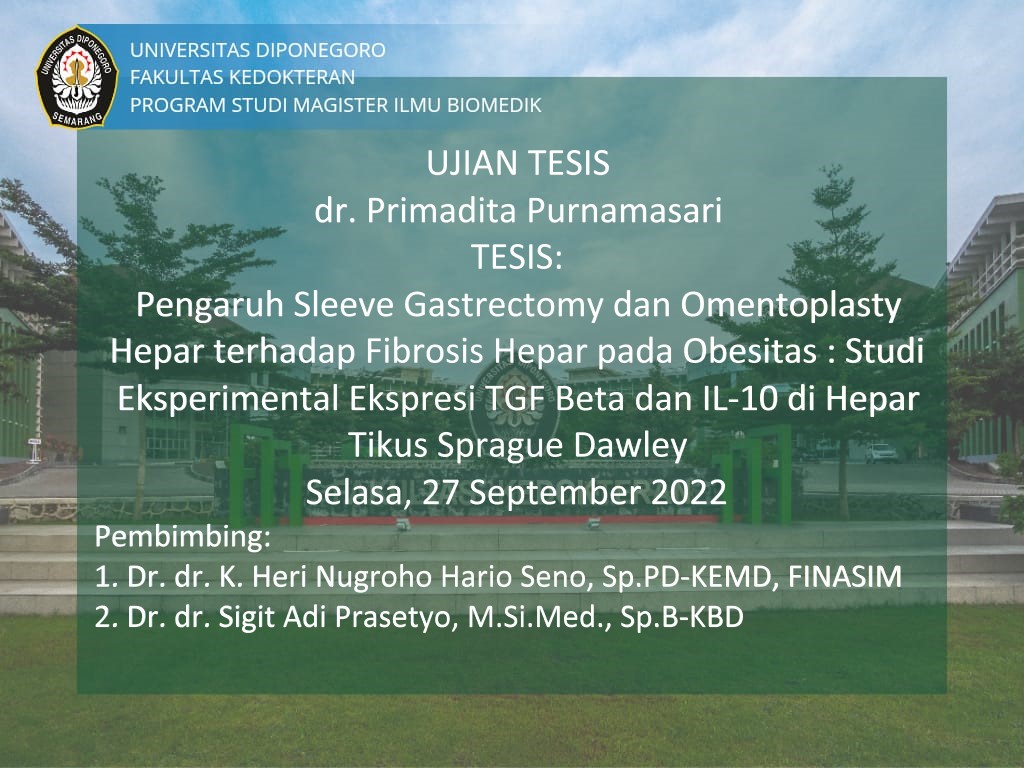 UNIVERSITAS DIPONEGORO
SEMARANG

UNIVERSITAS DIPONEGORO
FAKULTAS KEDOKTERAN
PROGRAM STUDI MAGISTER ILMU BIOMEDIK

UJIAN TESIS
dr. Primadita Purnamasari
TESIS:
Pengaruh Sleeve Gastrectomy dan Omentoplasty Hepar terhadap Fibrosis Hepar pada Obesitas : Studi Eksperimental Ekspresi TGF Beta dan IL-10 di Hepar Tikus Sprague Dawley
Selasa, 27 September 2022

Pembimbing:
1. Dr. dr. K. Heri Nugroho Hario Seno, Sp.PD-KEMD, FINASIM
2. Dr. dr. Sigit Adi Prasetyo, M.Si.Med., Sp.B-KBD